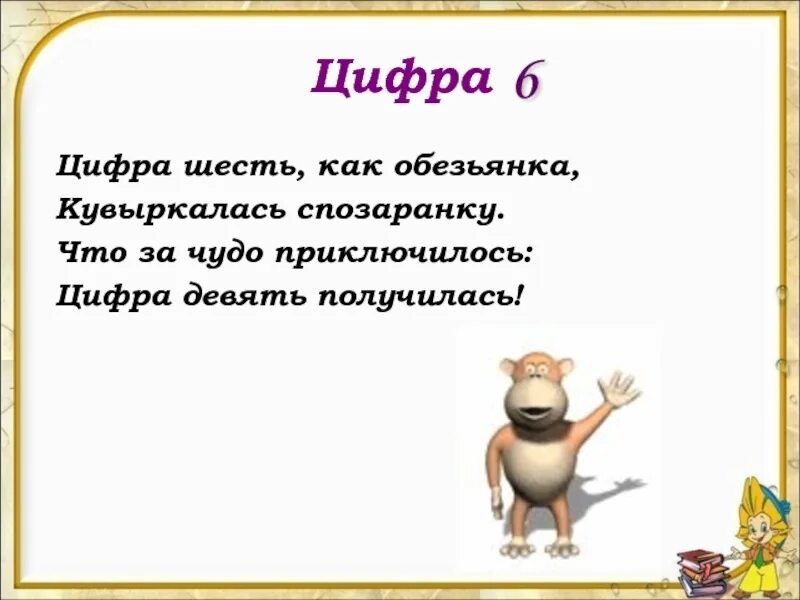 Цифра 6

Цифра шесть, как обезьянка,
Кувыркалась спозаранку.
Что за чудо приключилось:
Цифра девять получилась!